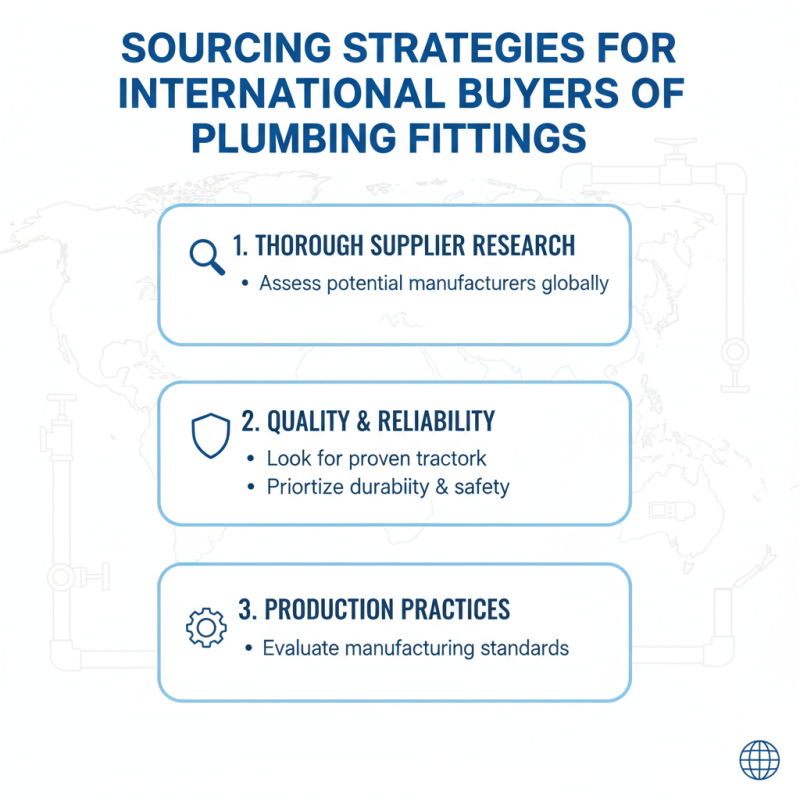 SOURCING STRATEGIES FOR INTERNATIONAL BUYERS OF PLUMBING FITTINGS

1. THOROUGH SUPPLIER RESEARCH
• Assess potential manufacturers globally

2. QUALITY & RELIABILITY
• Look for proven tractork
• Priortize durabiity & safety

3. PRODUCTION PRACTICES
• Evaluate manufacturing standards